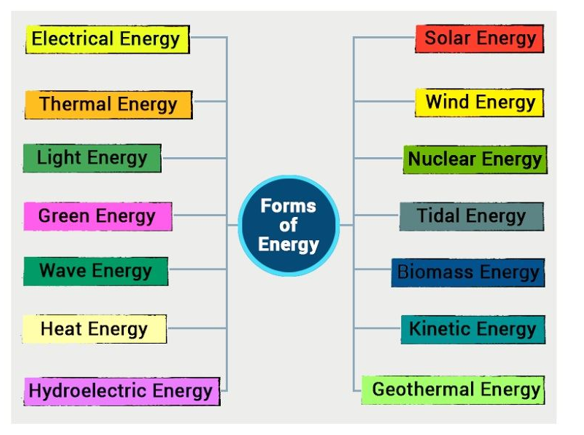 Electrical Energy

Thermal Energy

Light Energy

Green Energy

Wave Energy

Heat Energy

Hydroelectric Energy

Forms of Energy

Solar Energy

Wind Energy

Nuclear Energy

Tidal Energy

Biomass Energy

Kinetic Energy

Geothermal Energy